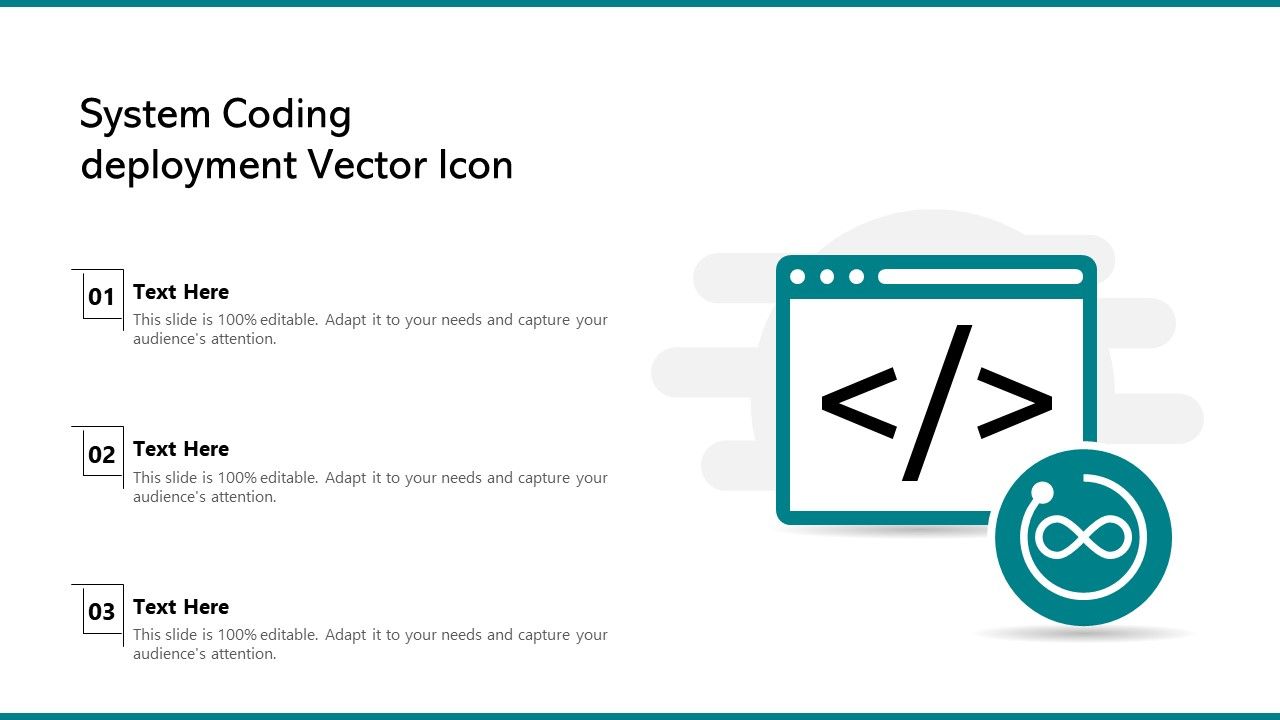 System Coding deployment Vector Icon

01

Text Here

This slide is 100% editable. Adapt it to your needs and capture your audience's attention.

02

Text Here

This slide is 100% editable. Adapt it to your needs and capture your audience's attention.

03

Text Here

This slide is 100% editable. Adapt it to your needs and capture your audience's attention.

</>